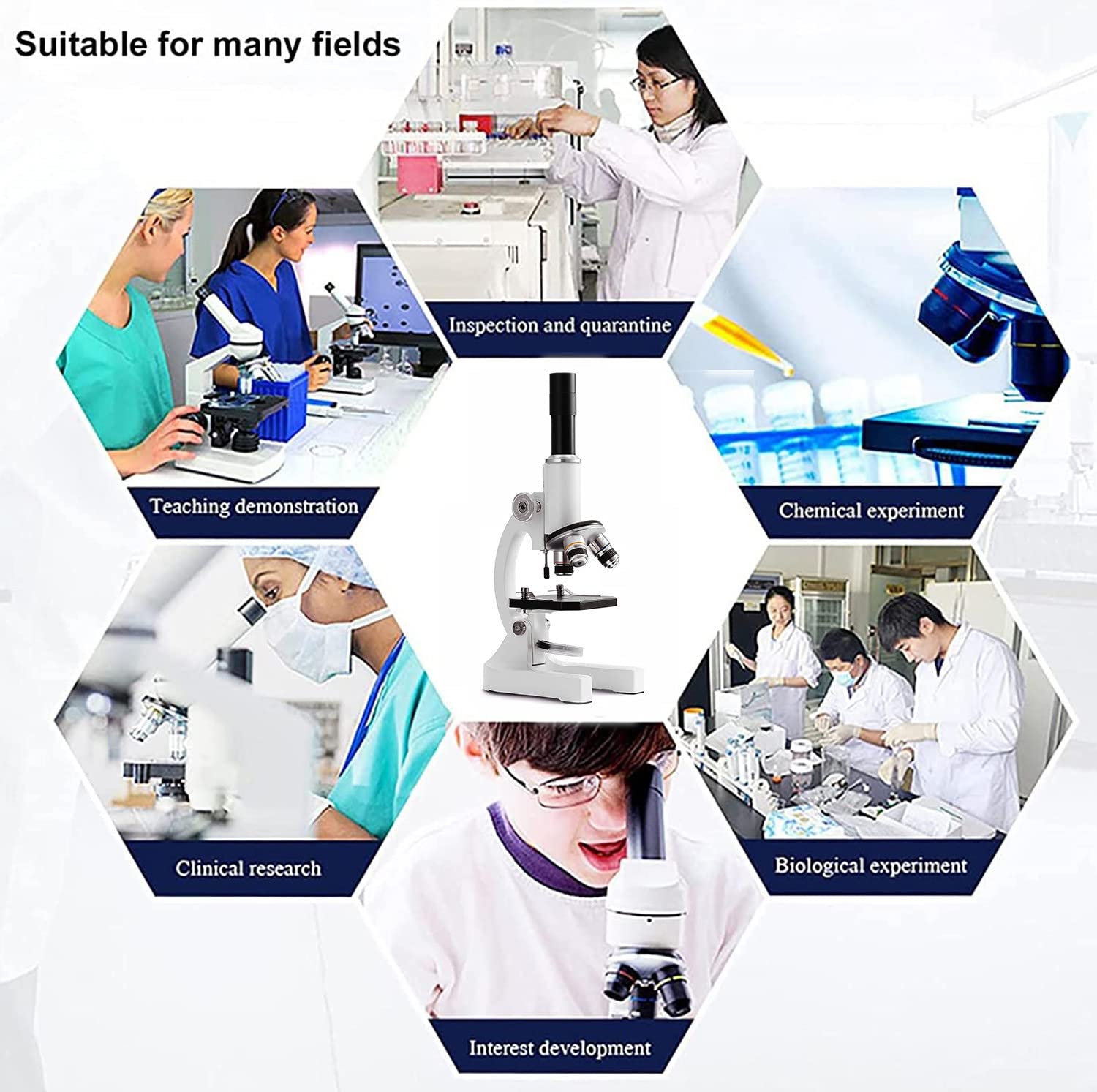 Suitable for many fields

Inspection and quarantine

Teaching demonstration

Chemical experiment

Clinical research

Biological experiment

Interest development